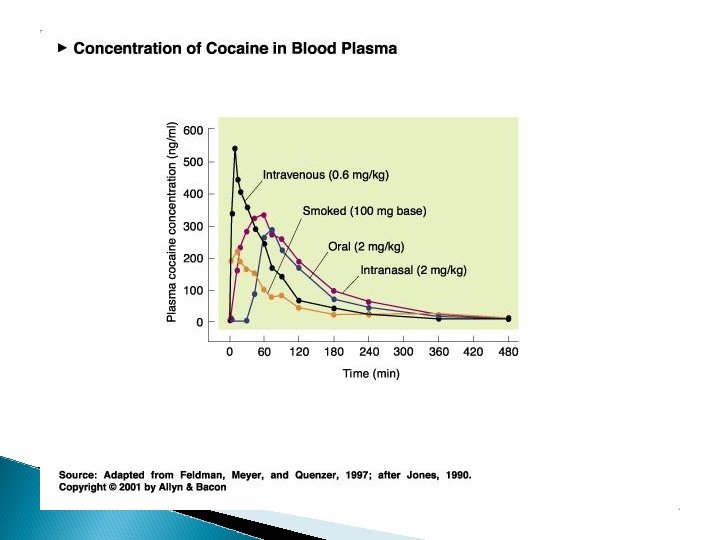 ► Concentration of Cocaine in Blood Plasma

Plasma cocaine concentration (ng/ml)

600
500
400
300
200
100
0

Intravenous (0.6 mg/kg)
Smoked (100 mg base)
Oral (2 mg/kg)
Intranasal (2 mg/kg)

0 60 120 180 240 300 360 420 480

Time (min)

Source: Adapted from Feldman, Meyer, and Quenzer, 1997; after Jones, 1990.
Copyright © 2001 by Allyn & Bacon